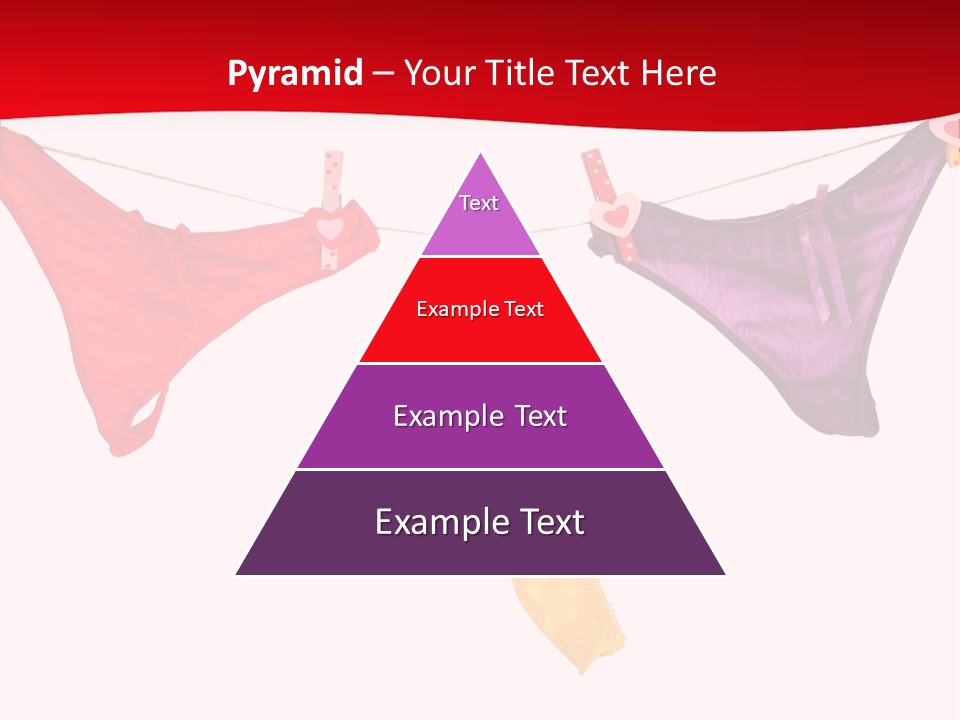 Pyramid – Your Title Text Here

Text

Example Text

Example Text

Example Text